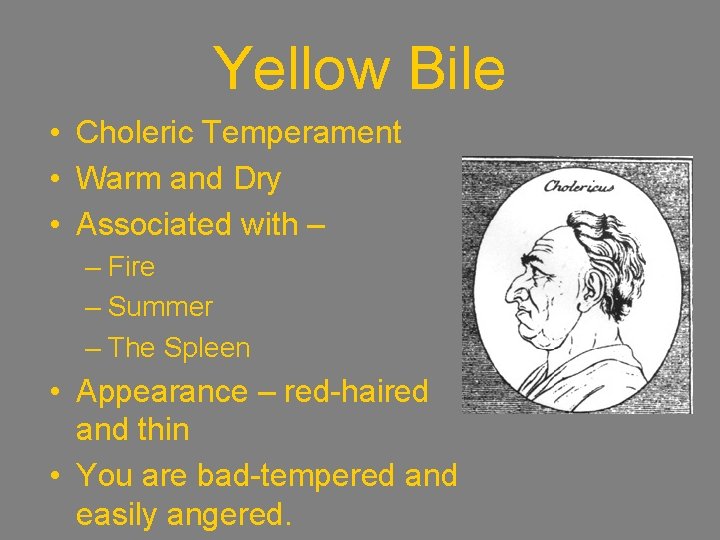 Yellow Bile

• Choleric Temperament
• Warm and Dry
• Associated with –
  – Fire
  – Summer
  – The Spleen
• Appearance – red-haired and thin
• You are bad-tempered and easily angered.

Cholericus